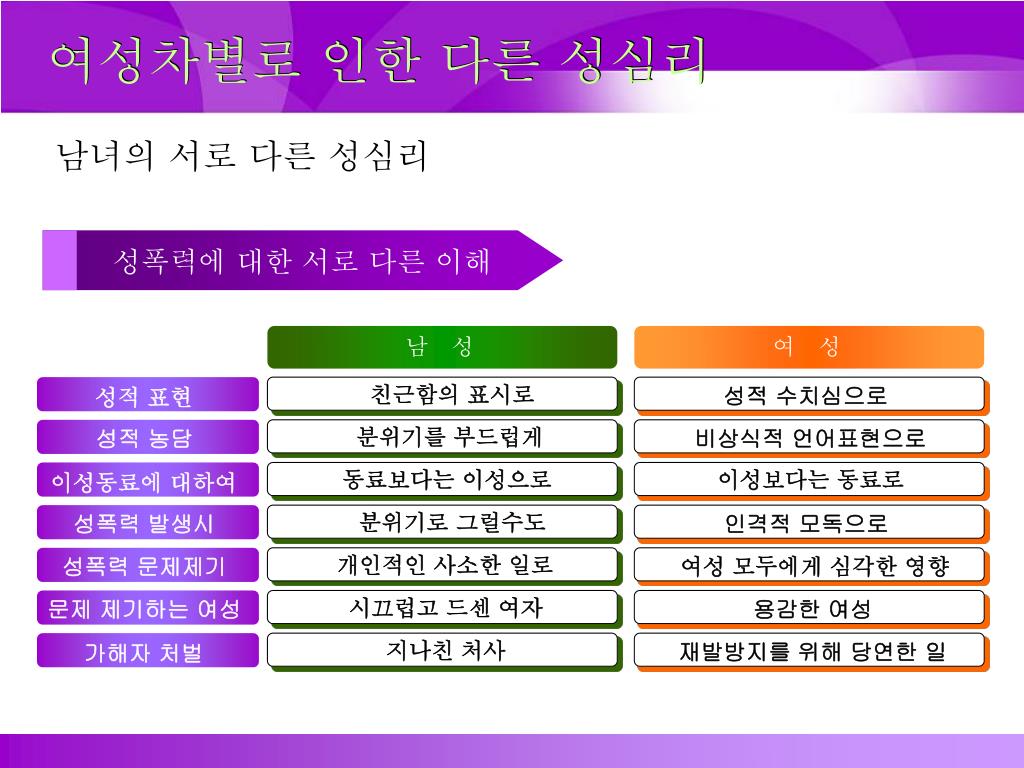 여성차별로 인한 다른 성심리

남녀의 서로 다른 성심리

성폭력에 대한 서로 다른 이해

|  | 남 성 | 여 성 |
|---|---|---|
| 성적 표현 | 친근함의 표시로 | 성적 수치심으로 |
| 성적 농담 | 분위기를 부드럽게 | 비상식적 언어표현으로 |
| 이성동료에 대하여 | 동료보다는 이성으로 | 이성보다는 동료로 |
| 성폭력 발생시 | 분위기로 그럴수도 | 인격적 모독으로 |
| 성폭력 문제제기 | 개인적인 사소한 일로 | 여성 모두에게 심각한 영향 |
| 문제 제기하는 여성 | 시끄럽고 드센 여자 | 용감한 여성 |
| 가해자 처벌 | 지나친 처사 | 재발방지를 위해 당연한 일 |